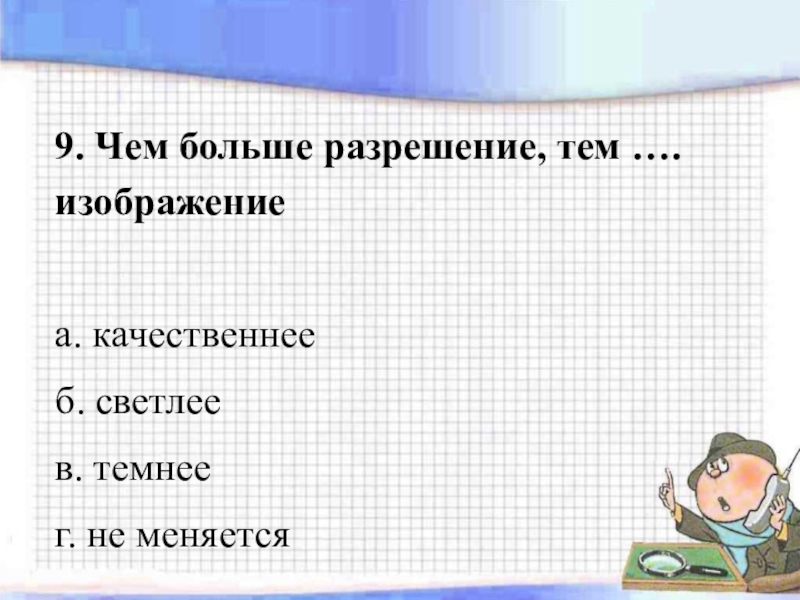 9. Чем больше разрешение, тем …. изображение

а. качественнее

б. светлее

в. темнее

г. не меняется